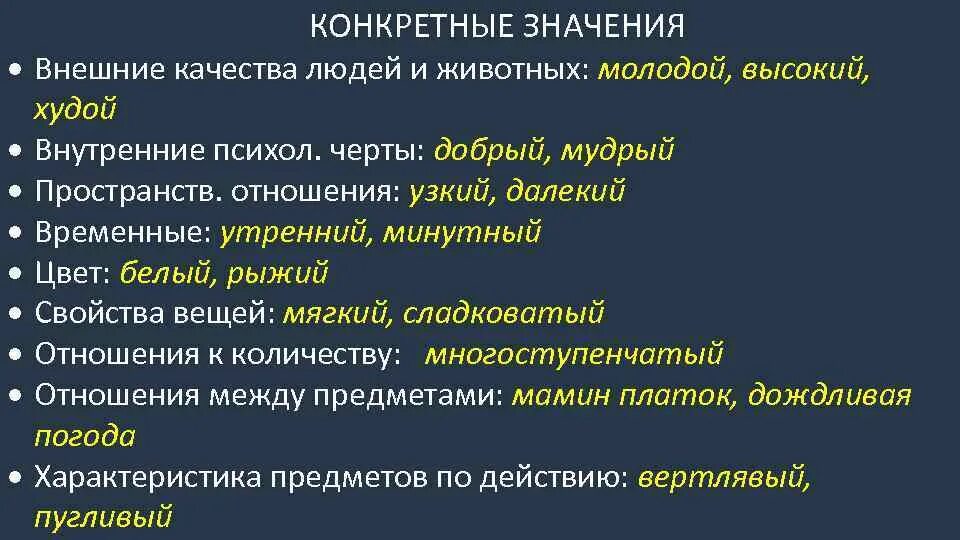 КОНКРЕТНЫЕ ЗНАЧЕНИЯ

• Внешние качества людей и животных: молодой, высокий, худой
• Внутренние психол. черты: добрый, мудрый
• Пространств. отношения: узкий, далекий
• Временные: утренний, минутный
• Цвет: белый, рыжий
• Свойства вещей: мягкий, сладковатый
• Отношения к количеству: многоступенчатый
• Отношения между предметами: мамин платок, дождливая погода
• Характеристика предметов по действию: вертлявый, пугливый